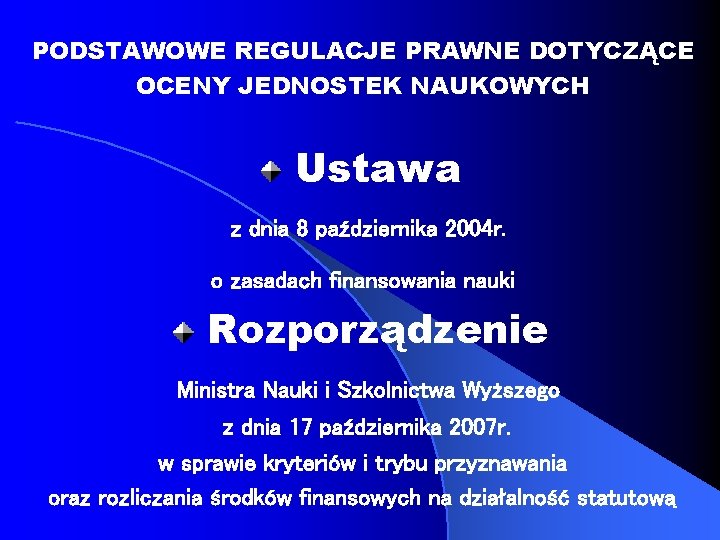 PODSTAWOWE REGULACJE PRAWNE DOTYCZĄCE OCENY JEDNOSTEK NAUKOWYCH

Ustawa

z dnia 8 października 2004r.

o zasadach finansowania nauki

Rozporządzenie

Ministra Nauki i Szkolnictwa Wyższego

z dnia 17 października 2007r.

w sprawie kryteriów i trybu przyznawania

oraz rozliczania środków finansowych na działalność statutową